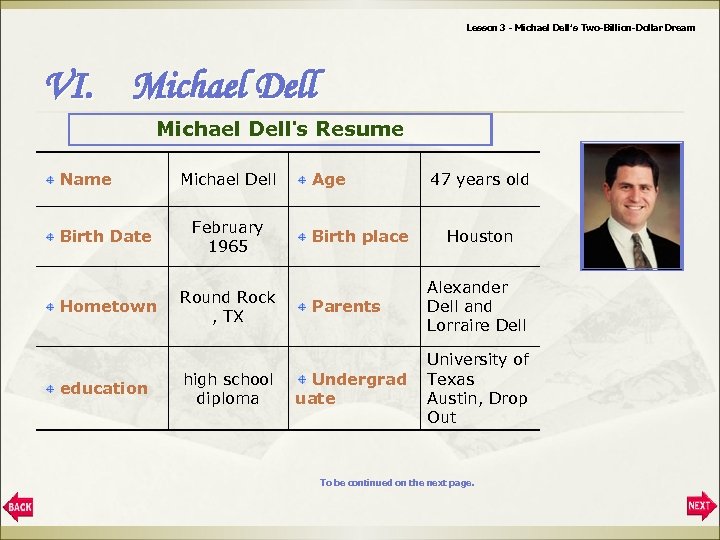 Lesson 3 - Michael Dell's Two-Billion-Dollar Dream

VI. Michael Dell

Michael Dell's Resume

| Name | Michael Dell | Age | 47 years old |
|---|---|---|---|
| Birth Date | February 1965 | Birth place | Houston |
| Hometown | Round Rock , TX | Parents | Alexander Dell and Lorraire Dell |
| education | high school diploma | Undergraduate | University of Texas Austin, Drop Out |

To be continued on the next page.

BACK

NEXT